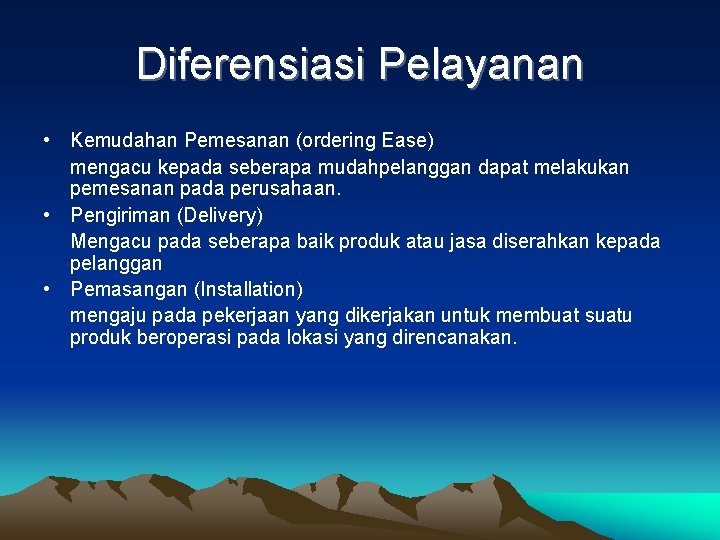 Diferensiasi Pelayanan

• Kemudahan Pemesanan (ordering Ease)

mengacu kepada seberapa mudahpelanggan dapat melakukan pemesanan pada perusahaan.

• Pengiriman (Delivery)

Mengacu pada seberapa baik produk atau jasa diserahkan kepada pelanggan

• Pemasangan (Installation)

mengaju pada pekerjaan yang dikerjakan untuk membuat suatu produk beroperasi pada lokasi yang direncanakan.